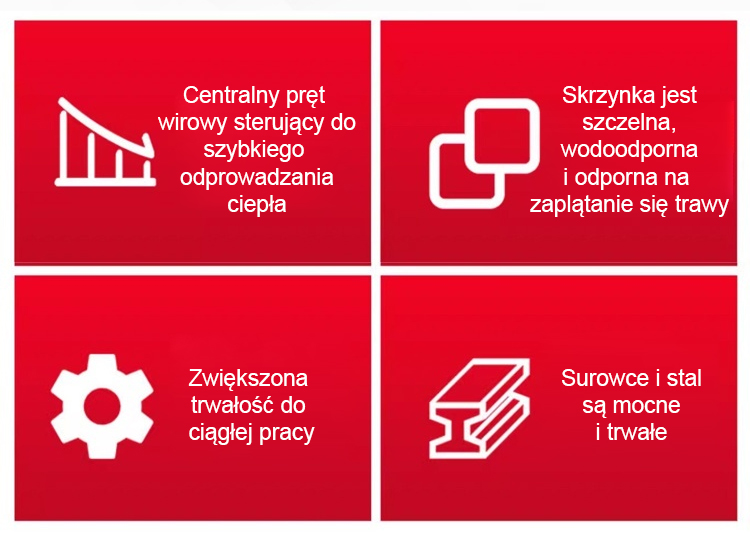 Centralny pręt wirowy sterujący do szybkiego odprowadzania ciepła

Skrzynka jest szczelna, wodoodporna i odporna na zaplątanie się trawy

Zwiększona trwałość do ciągłej pracy

Surowce i stal są mocne i trwałe